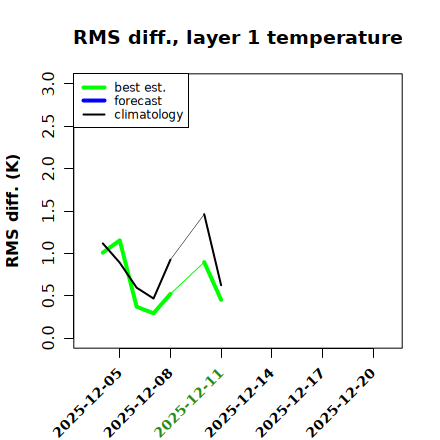 RMS diff., layer 1 temperature

best est.
forecast
climatology

RMS diff. (K)

3.0
2.5
2.0
1.5
1.0
0.5
0.0

2025-12-05
2025-12-08
2025-12-11
2025-12-14
2025-12-17
2025-12-20